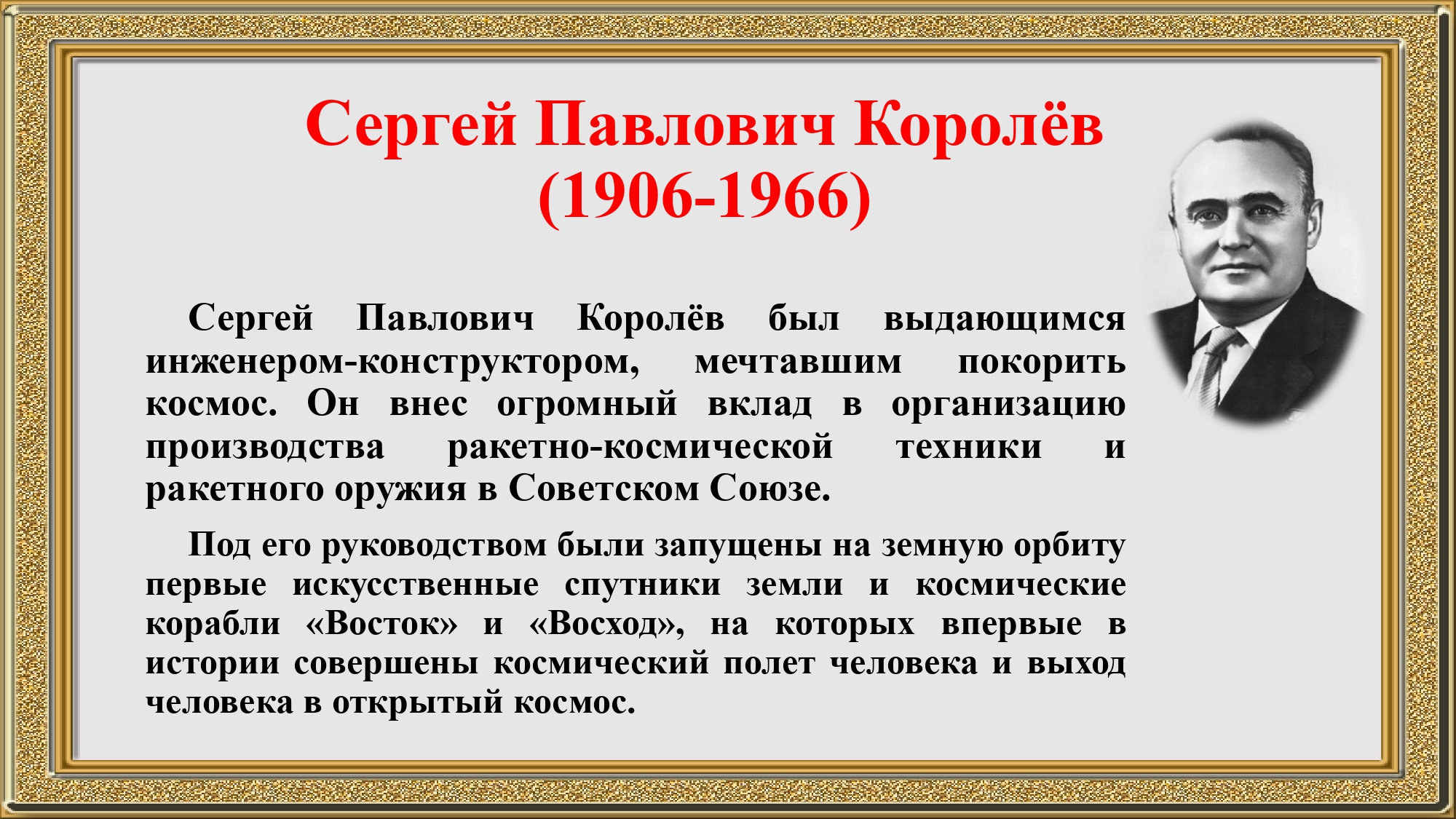 Сергей Павлович Королёв
(1906-1966)

Сергей Павлович Королёв был выдающимся инженером-конструктором, мечтавшим покорить космос. Он внес огромный вклад в организацию производства ракетно-космической техники и ракетного оружия в Советском Союзе.

Под его руководством были запущены на земную орбиту первые искусственные спутники земли и космические корабли «Восток» и «Восход», на которых впервые в истории совершены космический полет человека и выход человека в открытый космос.